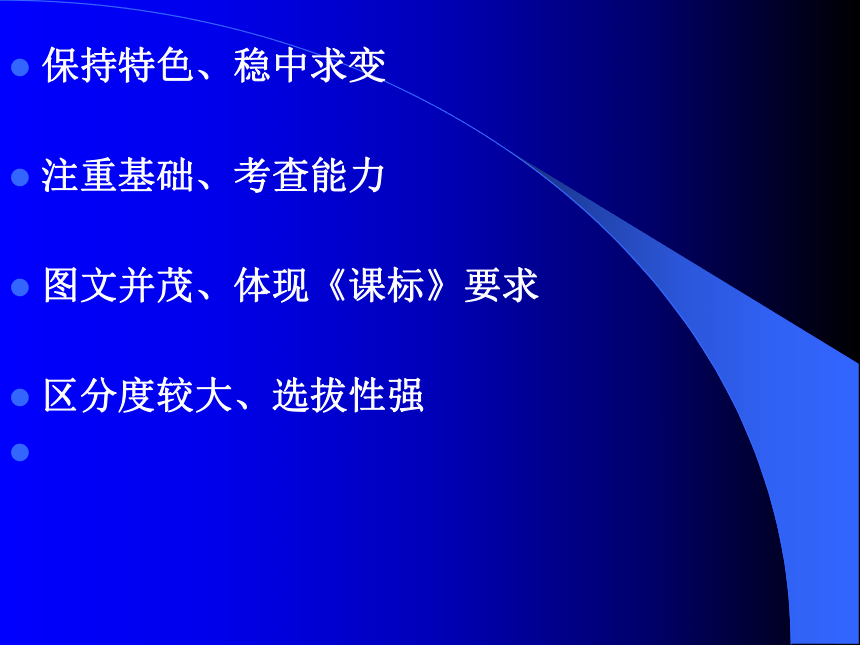 保持特色、稳中求变

注重基础、考查能力

图文并茂、体现《课标》要求

区分度较大、选拔性强